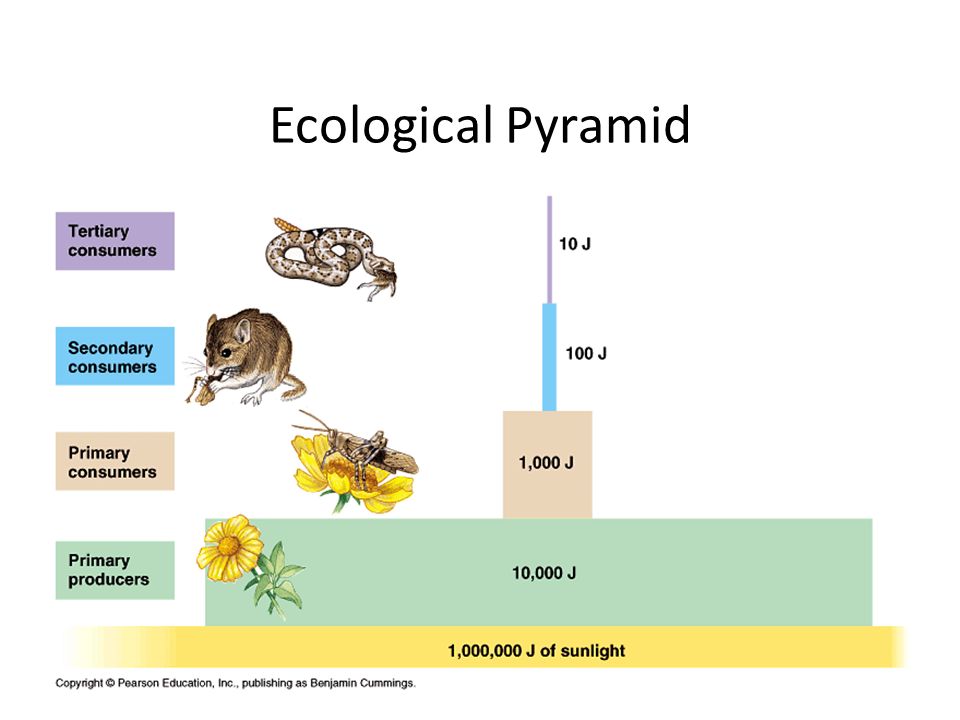 Ecological Pyramid

Tertiary consumers

10 J

Secondary consumers

100 J

Primary consumers

1,000 J

Primary producers

10,000 J

1,000,000 J of sunlight

Copyright © Pearson Education, Inc., publishing as Benjamin Cummings.